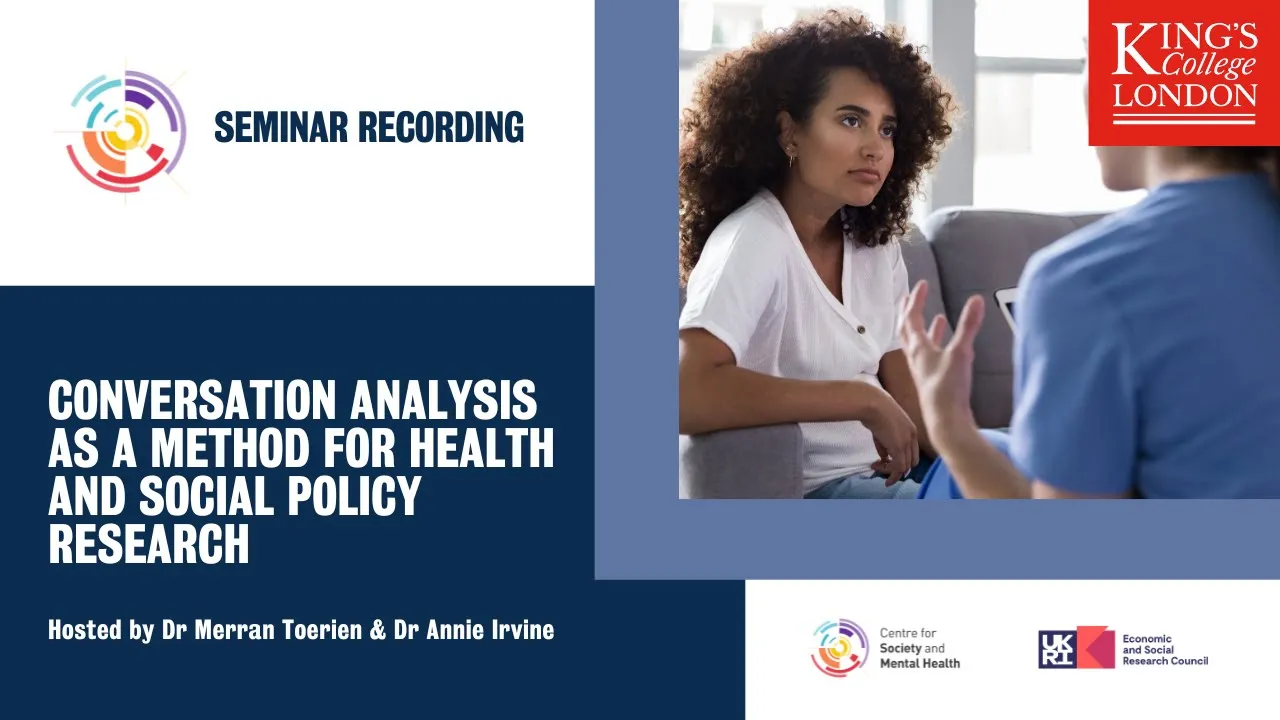 SEMINAR RECORDING

KING'S College LONDON

CONVERSATION ANALYSIS AS A METHOD FOR HEALTH AND SOCIAL POLICY RESEARCH

Hosted by Dr Merran Toerien & Dr Annie Irvine

Centre for Society and Mental Health

UKRI Economic and Social Research Council